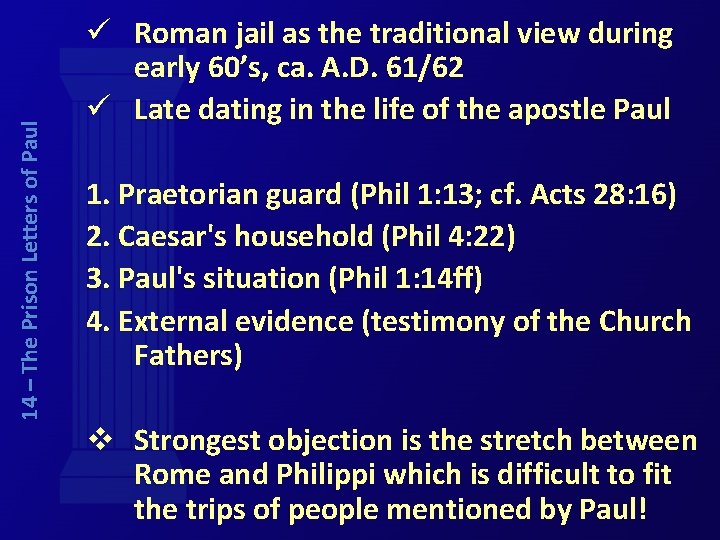 14 – The Prison Letters of Paul

✓ Roman jail as the traditional view during early 60’s, ca. A.D. 61/62
✓ Late dating in the life of the apostle Paul

1. Praetorian guard (Phil 1:13; cf. Acts 28:16)
2. Caesar's household (Phil 4:22)
3. Paul's situation (Phil 1:14ff)
4. External evidence (testimony of the Church Fathers)

❖ Strongest objection is the stretch between Rome and Philippi which is difficult to fit the trips of people mentioned by Paul!